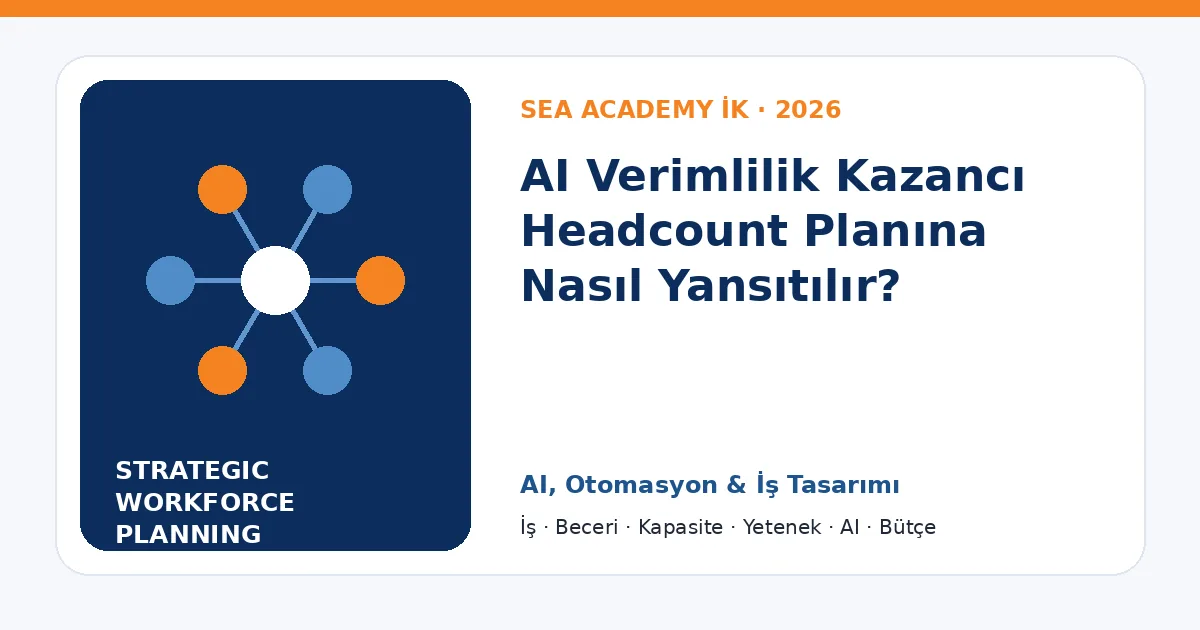 STRATEGIC WORKFORCE PLANNING

SEA ACADEMY İK · 2026

AI Verimlilik Kazancı Headcount Planına Nasıl Yansıtılır?

AI, Otomasyon & İş Tasarımı

İş · Beceri · Kapasite · Yetenek · AI · Bütçe